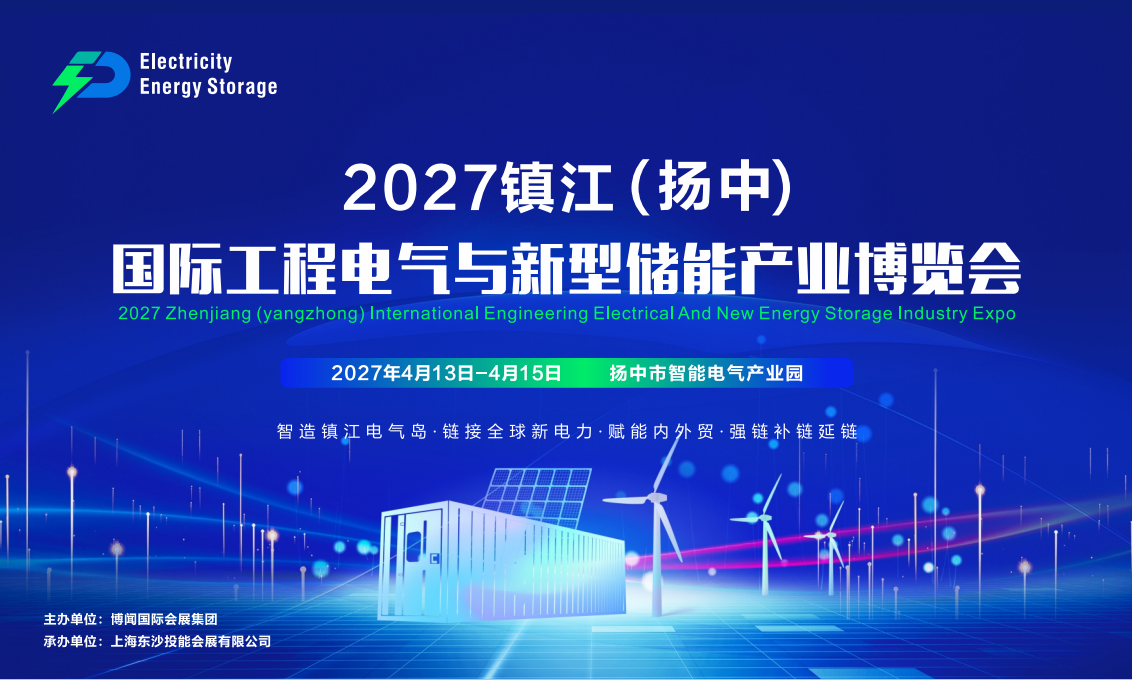 Electricity
Energy Storage

2027镇江（扬中）
国际工程电气与新型储能产业博览会
2027 Zhenjiang (yangzhong) International Engineering Electrical And New Energy Storage Industry Expo

2027年4月13日-4月15日　扬中市智能电气产业园

智造镇江电气岛·链接全球新电力·赋能内外贸·强链补链延链

主办单位：博闻国际会展集团
承办单位：上海东沙投能会展有限公司